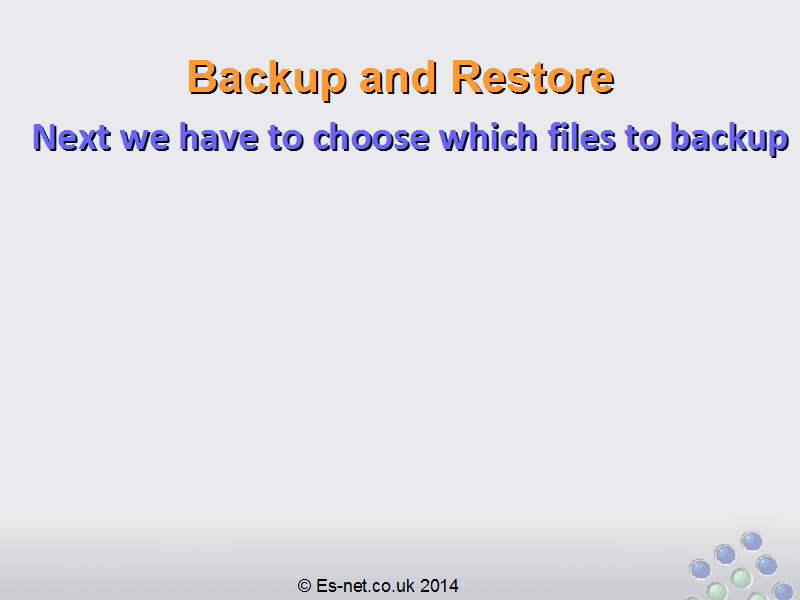 Backup and Restore

Next we have to choose which files to backup

© Es-net.co.uk 2014